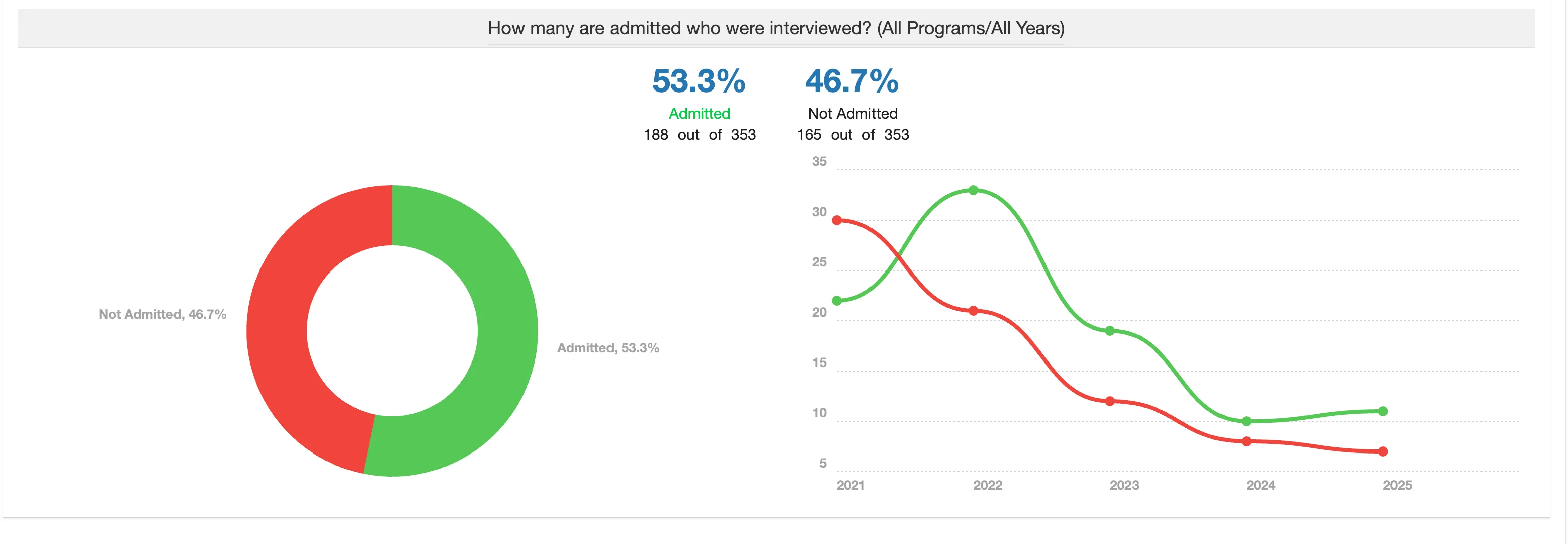 How many are admitted who were interviewed? (All Programs/All Years)

53.3%
Admitted
188 out of 353

46.7%
Not Admitted
165 out of 353

Not Admitted, 46.7%

Admitted, 53.3%

35
30
25
20
15
10
5

2021
2022
2023
2024
2025